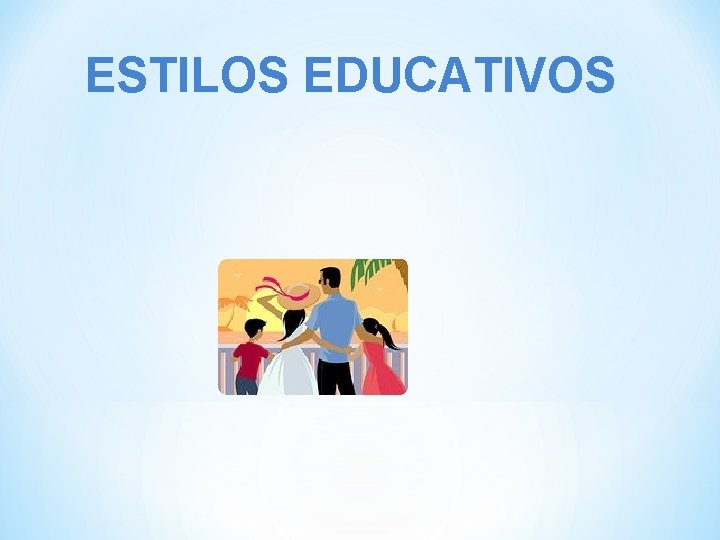 ESTILOS EDUCATIVOS